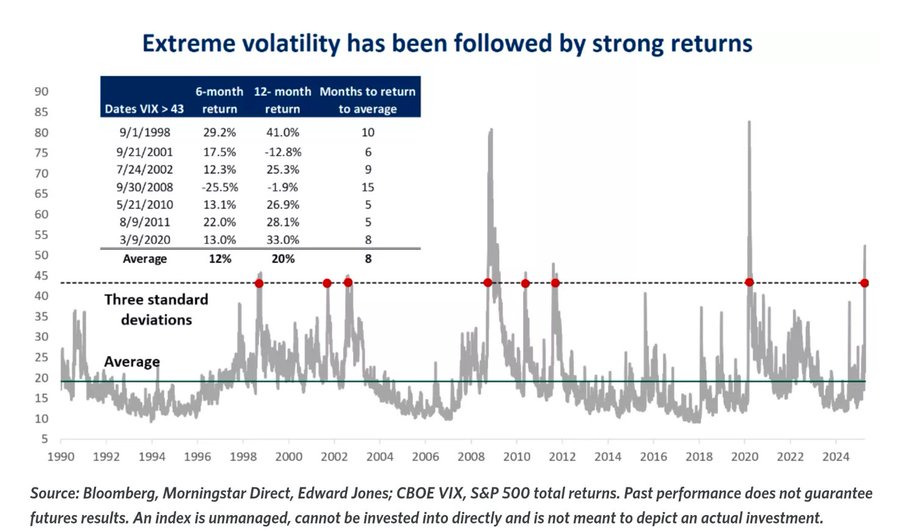 Extreme volatility has been followed by strong returns

| Dates VIX > 43 | 6-month return | 12- month return | Months to return to average |
|---|---|---|---|
| 9/1/1998 | 29.2% | 41.0% | 10 |
| 9/21/2001 | 17.5% | -12.8% | 6 |
| 7/24/2002 | 12.3% | 25.3% | 9 |
| 9/30/2008 | -25.5% | -1.9% | 15 |
| 5/21/2010 | 13.1% | 26.9% | 5 |
| 8/9/2011 | 22.0% | 28.1% | 5 |
| 3/9/2020 | 13.0% | 33.0% | 8 |
| Average | 12% | 20% | 8 |

90
85
80
75
70
65
60
55
50
45
40
35
30
25
20
15
10
5

Three standard deviations

Average

1990 1992 1994 1996 1998 2000 2002 2004 2006 2008 2010 2012 2014 2016 2018 2020 2022 2024

Source: Bloomberg, Morningstar Direct, Edward Jones; CBOE VIX, S&P 500 total returns. Past performance does not guarantee futures results. An index is unmanaged, cannot be invested into directly and is not meant to depict an actual investment.